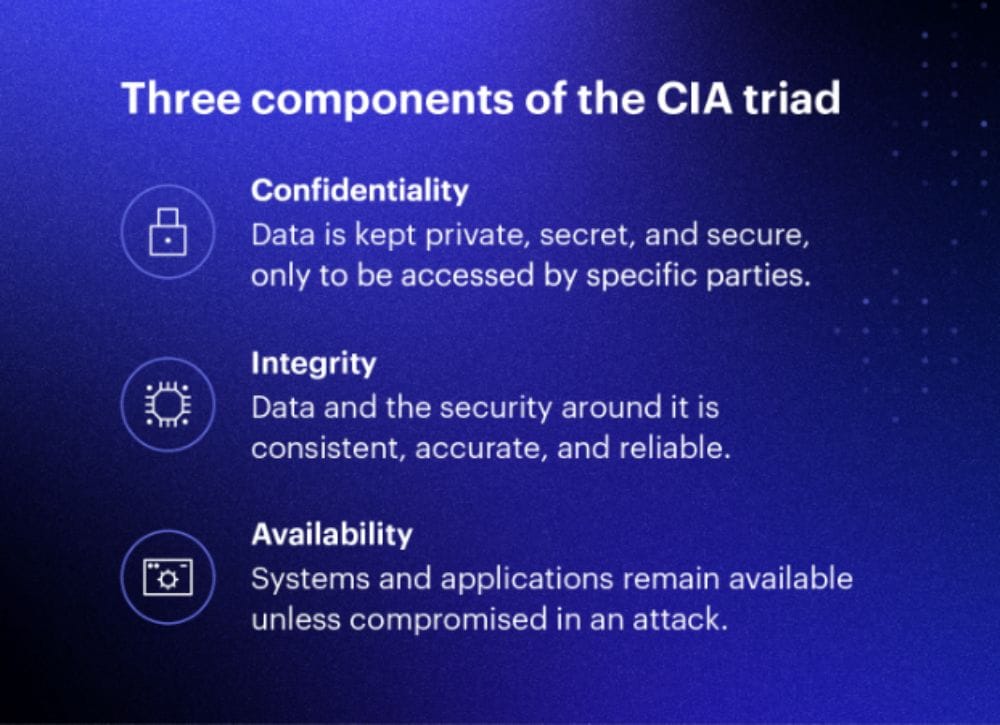 Three components of the CIA triad

Confidentiality
Data is kept private, secret, and secure, only to be accessed by specific parties.

Integrity
Data and the security around it is consistent, accurate, and reliable.

Availability
Systems and applications remain available unless compromised in an attack.